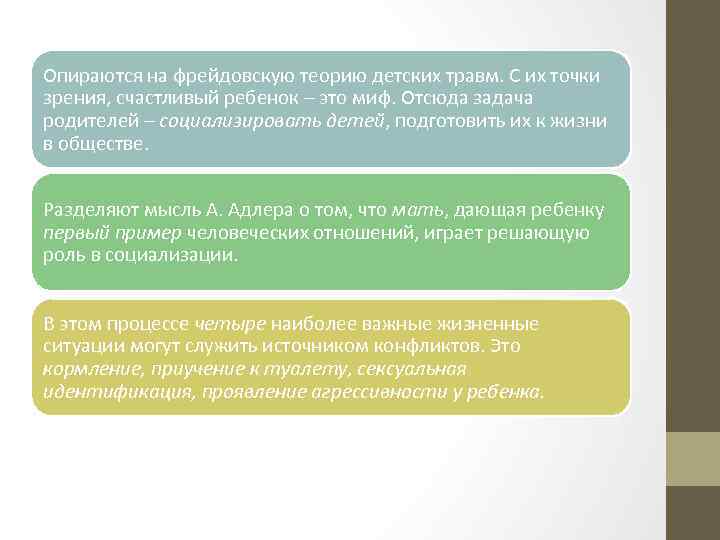 Опираются на фрейдовскую теорию детских травм. С их точки зрения, счастливый ребенок – это миф. Отсюда задача родителей – социализировать детей, подготовить их к жизни в обществе.

Разделяют мысль А. Адлера о том, что мать, дающая ребенку первый пример человеческих отношений, играет решающую роль в социализации.

В этом процессе четыре наиболее важные жизненные ситуации могут служить источником конфликтов. Это кормление, приучение к туалету, сексуальная идентификация, проявление агрессивности у ребенка.